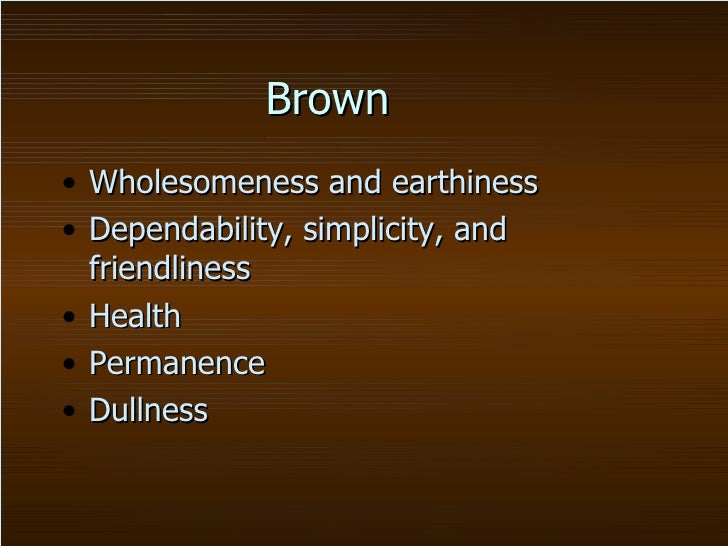 Brown

• Wholesomeness and earthiness
• Dependability, simplicity, and friendliness
• Health
• Permanence
• Dullness